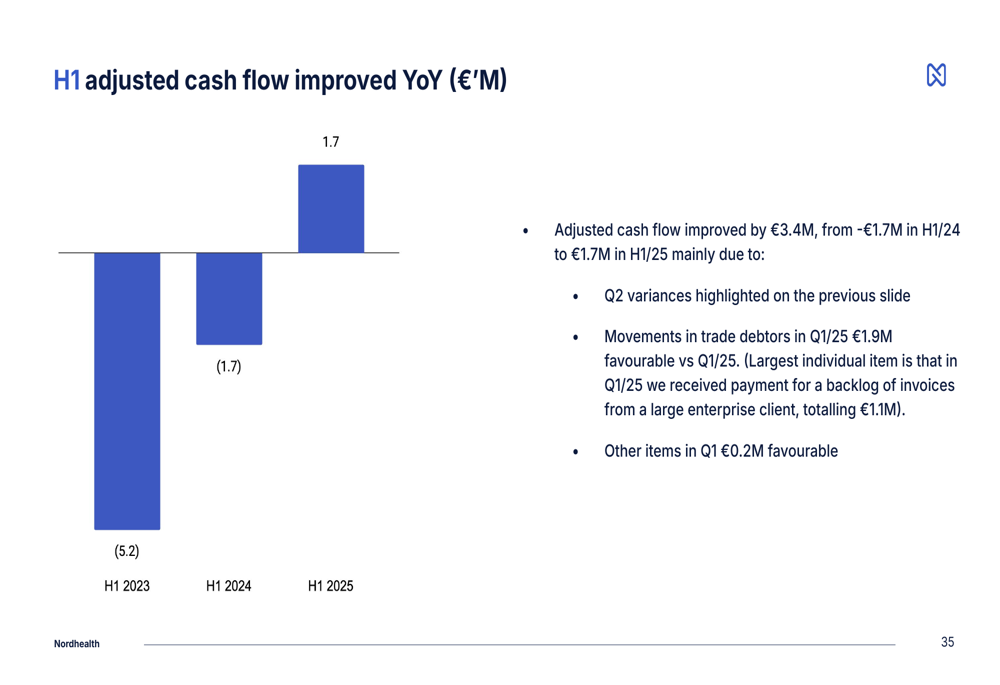 H1 adjusted cash flow improved YoY (€'M)

1.7

(1.7)

(5.2)

H1 2023 H1 2024 H1 2025

- Adjusted cash flow improved by €3.4M, from -€1.7M in H1/24 to €1.7M in H1/25 mainly due to:
    - Q2 variances highlighted on the previous slide
    - Movements in trade debtors in Q1/25 €1.9M favourable vs Q1/25. (Largest individual item is that in Q1/25 we received payment for a backlog of invoices from a large enterprise client, totalling €1.1M).
    - Other items in Q1 €0.2M favourable

Nordhealth

35